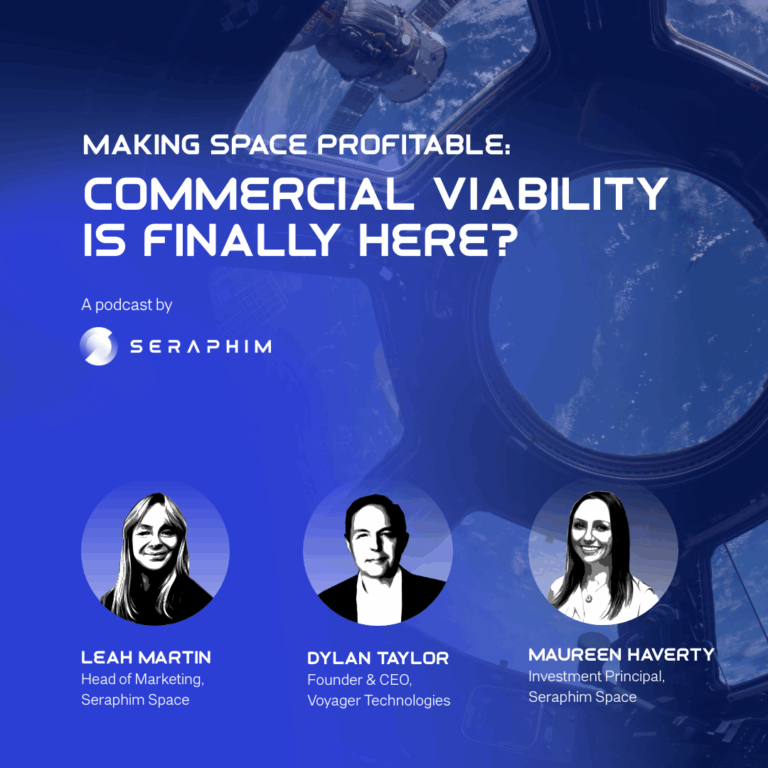 MAKING SPACE PROFITABLE:
COMMERCIAL VIABILITY IS FINALLY HERE?

A podcast by

SERAPHIM

LEAH MARTIN
Head of Marketing, Seraphim Space

DYLAN TAYLOR
Founder & CEO, Voyager Technologies

MAUREEN HAVERTY
Investment Principal, Seraphim Space